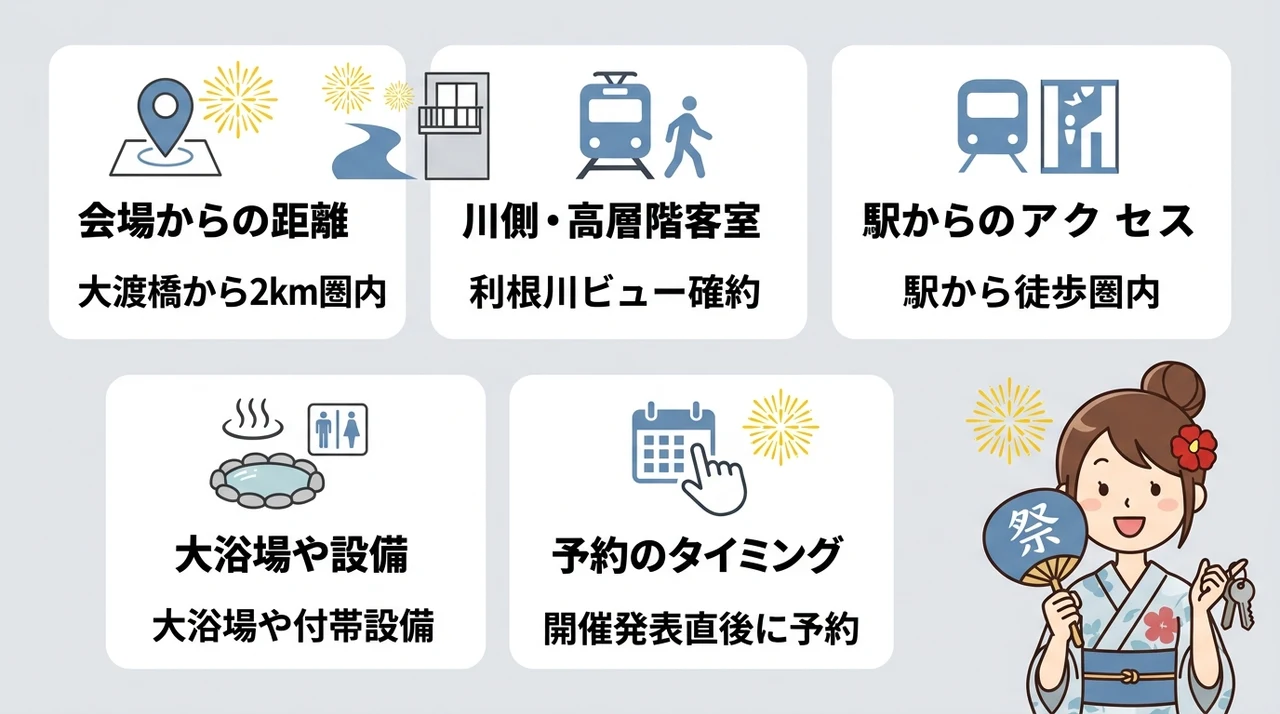 会場からの距離
大渡橋から2km圏内

川側・高層階客室
利根川ビュー確約

駅からのアク セス
駅から徒歩圏内

大浴場や設備
大浴場や付帯設備

予約のタイミング
開催発表直後に予約

祭